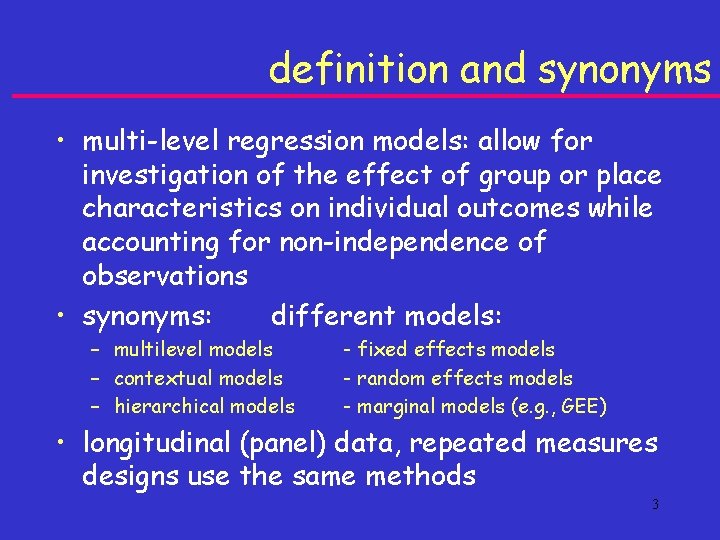 definition and synonyms

• multi-level regression models: allow for investigation of the effect of group or place characteristics on individual outcomes while accounting for non-independence of observations

• synonyms: different models:

– multilevel models - fixed effects models
– contextual models - random effects models
– hierarchical models - marginal models (e.g., GEE)

• longitudinal (panel) data, repeated measures designs use the same methods

3